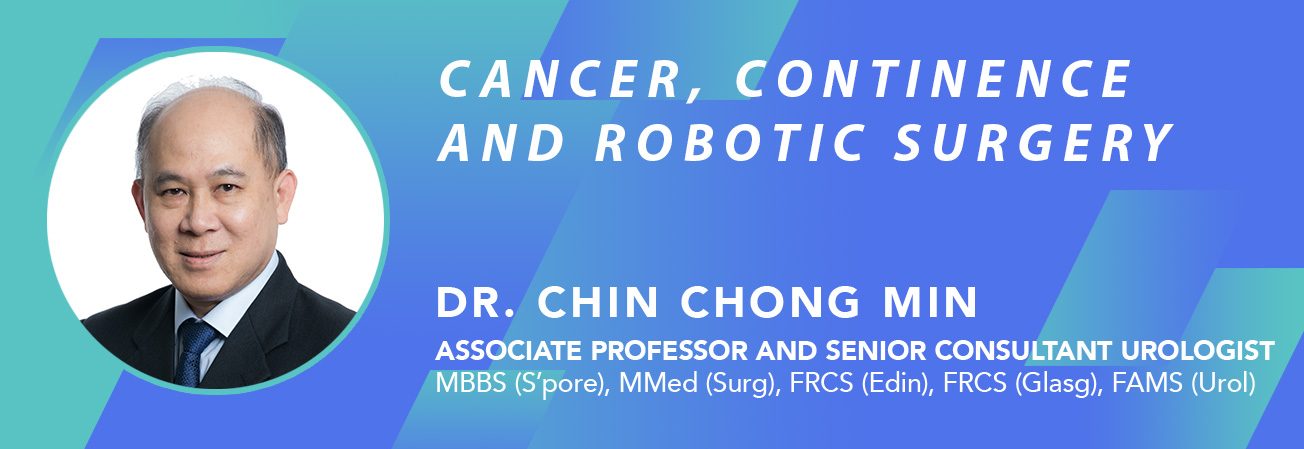 CANCER, CONTINENCE AND ROBOTIC SURGERY

DR. CHIN CHONG MIN

ASSOCIATE PROFESSOR AND SENIOR CONSULTANT UROLOGIST
MBBS (S'pore), MMed (Surg), FRCS (Edin), FRCS (Glasg), FAMS (Urol)